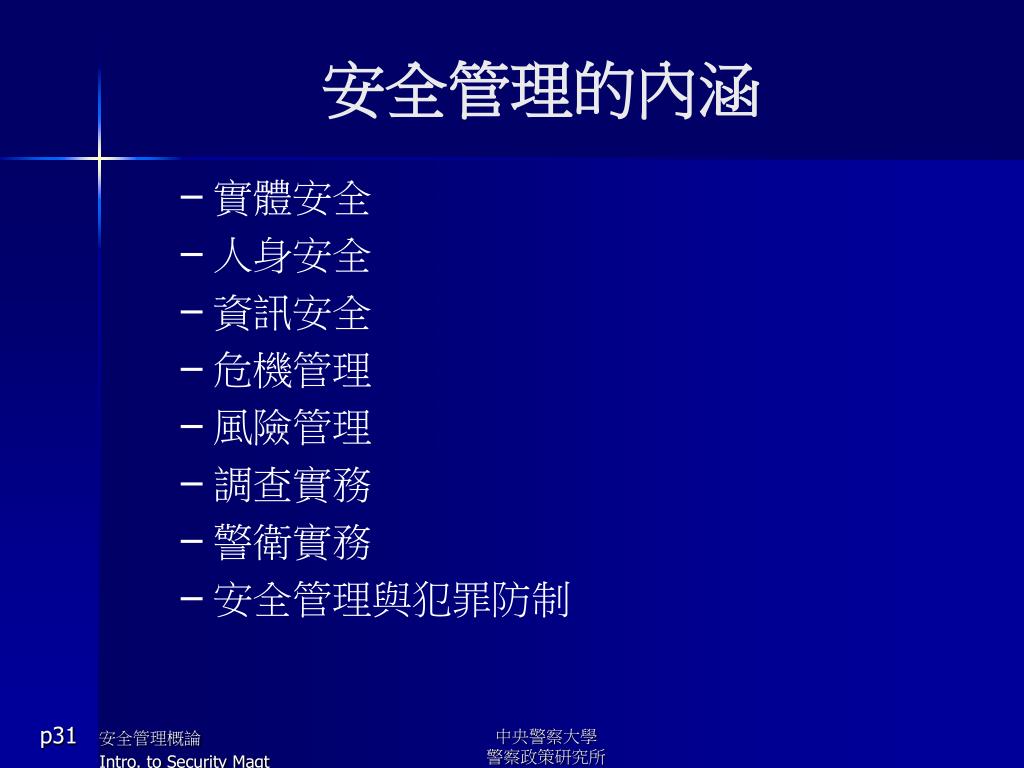 安全管理的內涵

– 實體安全
– 人身安全
– 資訊安全
– 危機管理
– 風險管理
– 調查實務
– 警衛實務
– 安全管理與犯罪防制

p31

安全管理概論
Intro. to Security Magt

中央警察大學
警察政策研究所